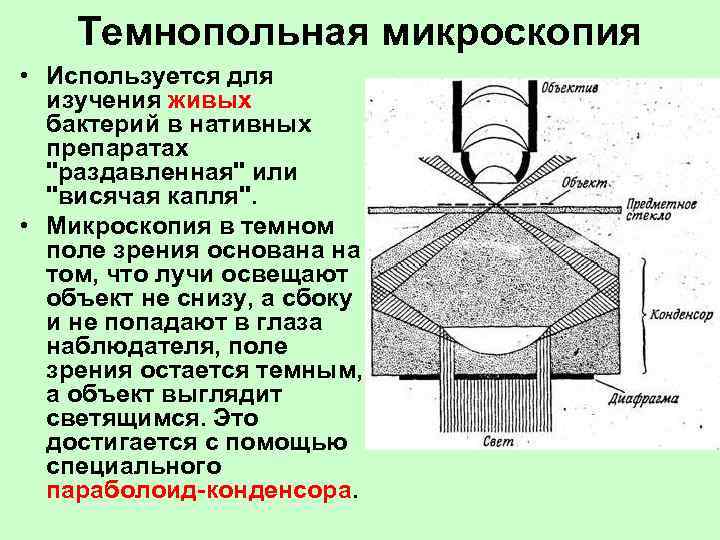 Темнопольная микроскопия

• Используется для изучения живых бактерий в нативных препаратах "раздавленная" или "висячая капля".

• Микроскопия в темном поле зрения основана на том, что лучи освещают объект не снизу, а сбоку и не попадают в глаза наблюдателя, поле зрения остается темным, а объект выглядит светящимся. Это достигается с помощью специального параболоид-конденсора.

Объектив
Объект
Предметное стекло
Конденсор
Диафрагма
Свет